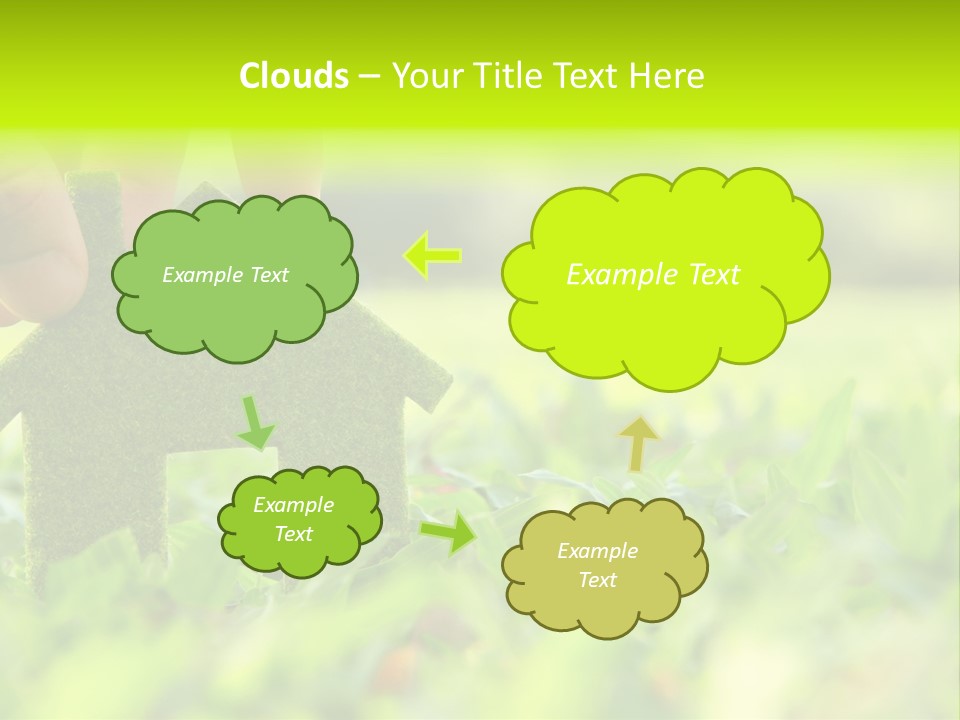 Clouds – Your Title Text Here

Example Text

Example Text

Example Text

Example Text